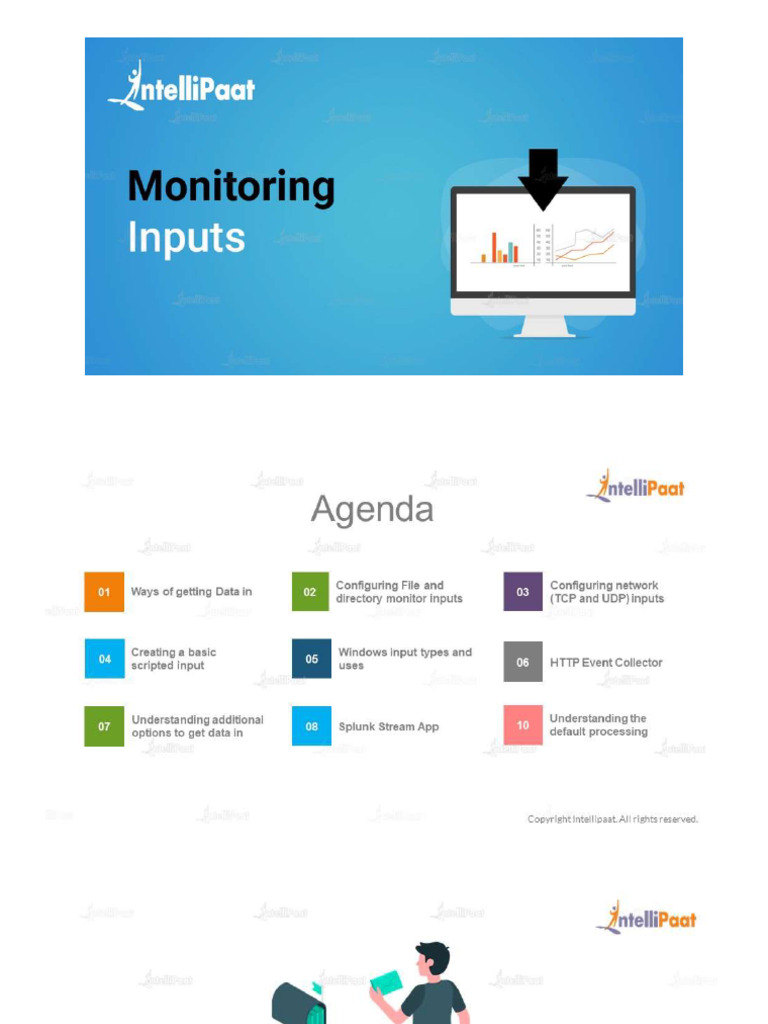 IntelliPaat

Monitoring Inputs

IntelliPaat

Agenda

01 Ways of getting Data in

02 Configuring File and directory monitor inputs

03 Configuring network (TCP and UDP) inputs

04 Creating a basic scripted input

05 Windows input types and uses

06 HTTP Event Collector

07 Understanding additional options to get data in

08 Splunk Stream App

10 Understanding the default processing

Copyright Intellipaat. All rights reserved.

IntelliPaat